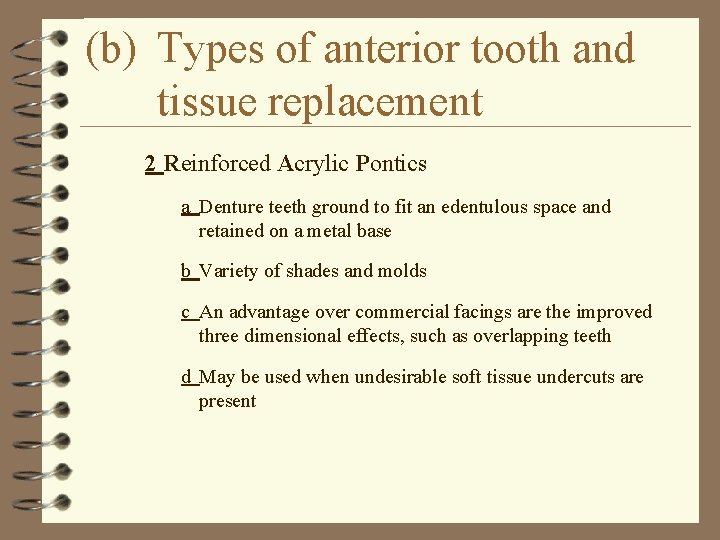 (b) Types of anterior tooth and tissue replacement

2 Reinforced Acrylic Pontics

a Denture teeth ground to fit an edentulous space and retained on a metal base

b Variety of shades and molds

c An advantage over commercial facings are the improved three dimensional effects, such as overlapping teeth

d May be used when undesirable soft tissue undercuts are present